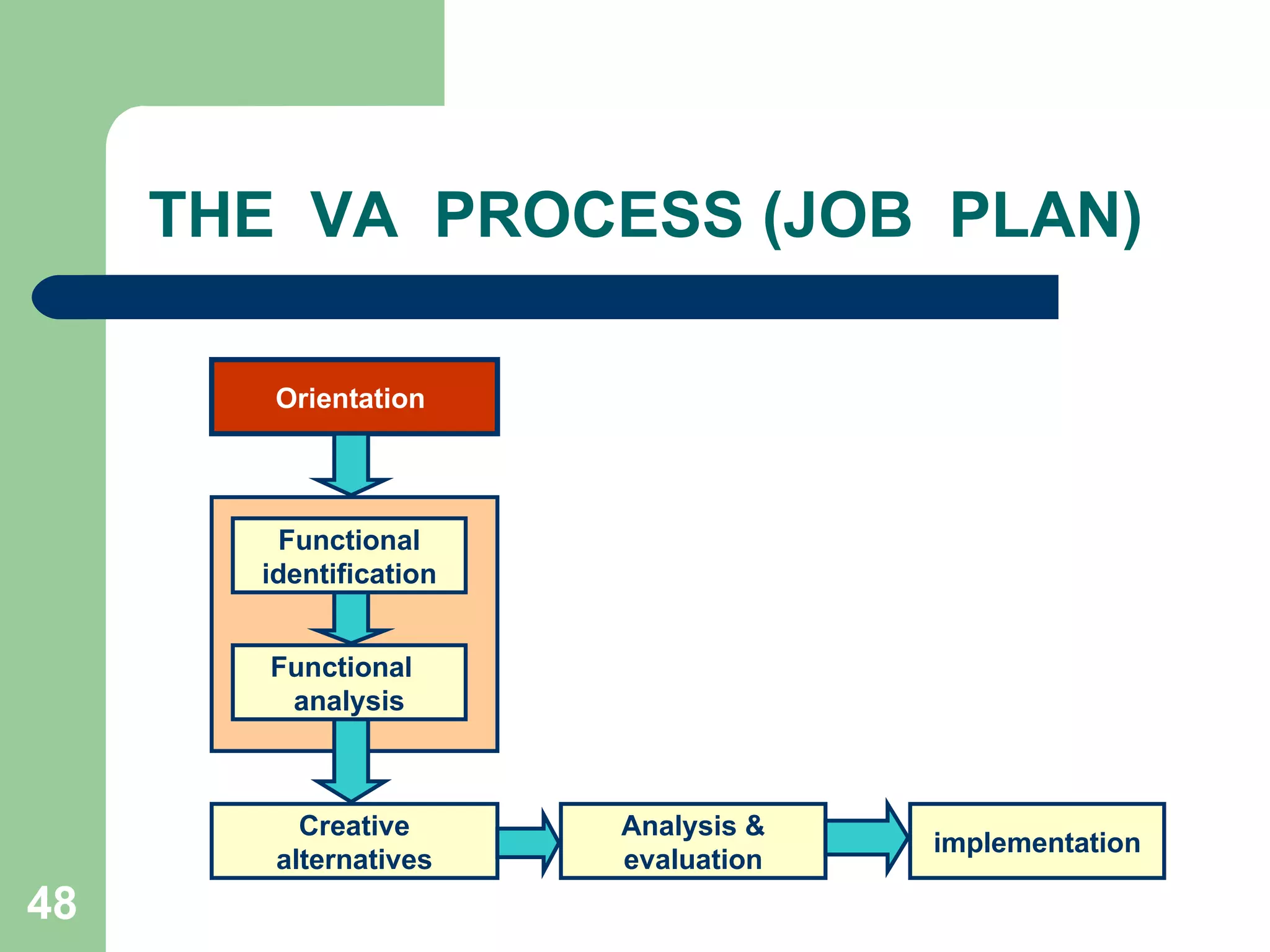 THE VA PROCESS (JOB PLAN)

Orientation

Functional identification

Functional analysis

Creative alternatives

Analysis & evaluation

implementation

48